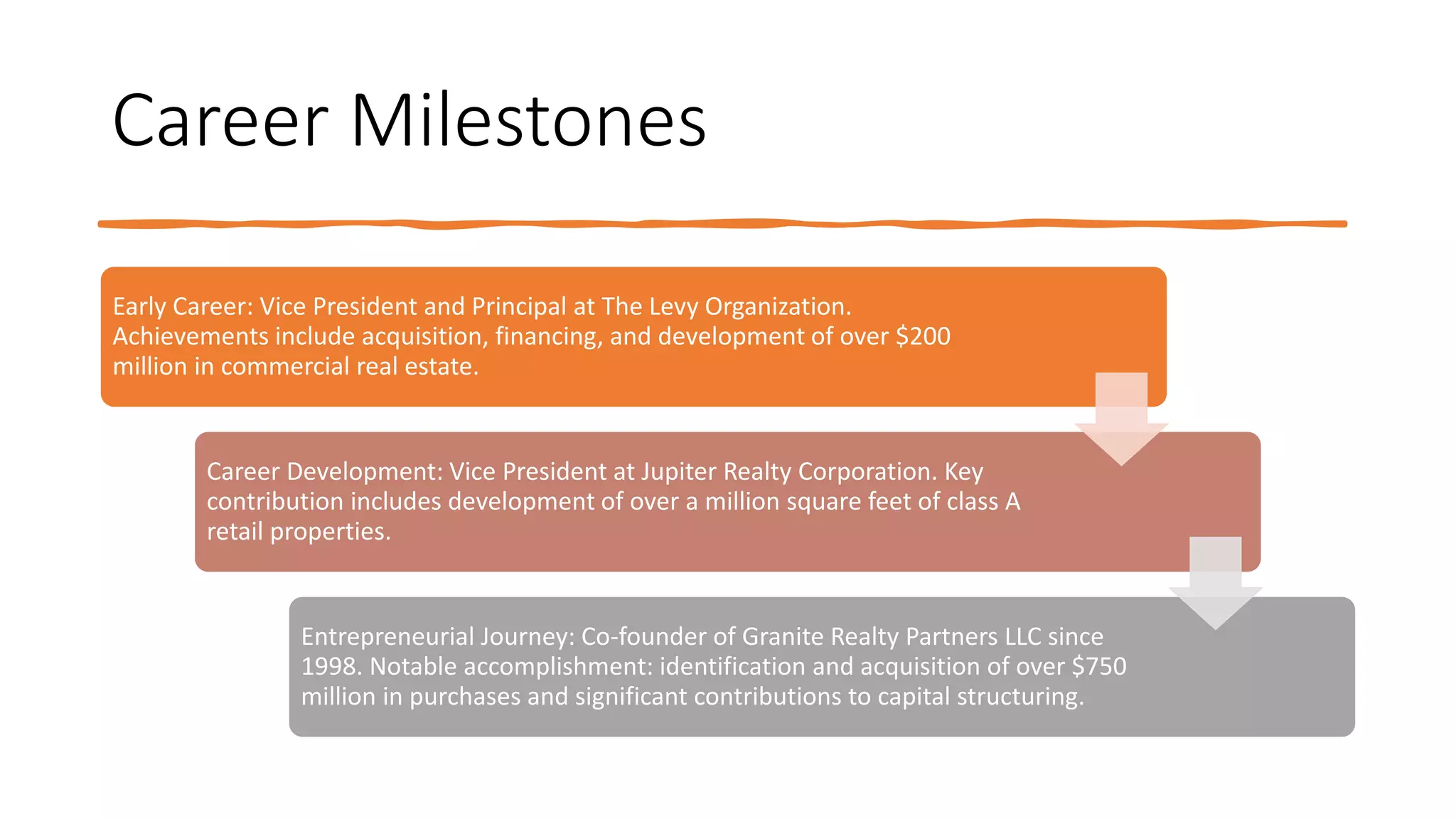 Career Milestones

Early Career: Vice President and Principal at The Levy Organization. Achievements include acquisition, financing, and development of over \$200 million in commercial real estate.

Career Development: Vice President at Jupiter Realty Corporation. Key contribution includes development of over a million square feet of class A retail properties.

Entrepreneurial Journey: Co-founder of Granite Realty Partners LLC since 1998. Notable accomplishment: identification and acquisition of over \$750 million in purchases and significant contributions to capital structuring.